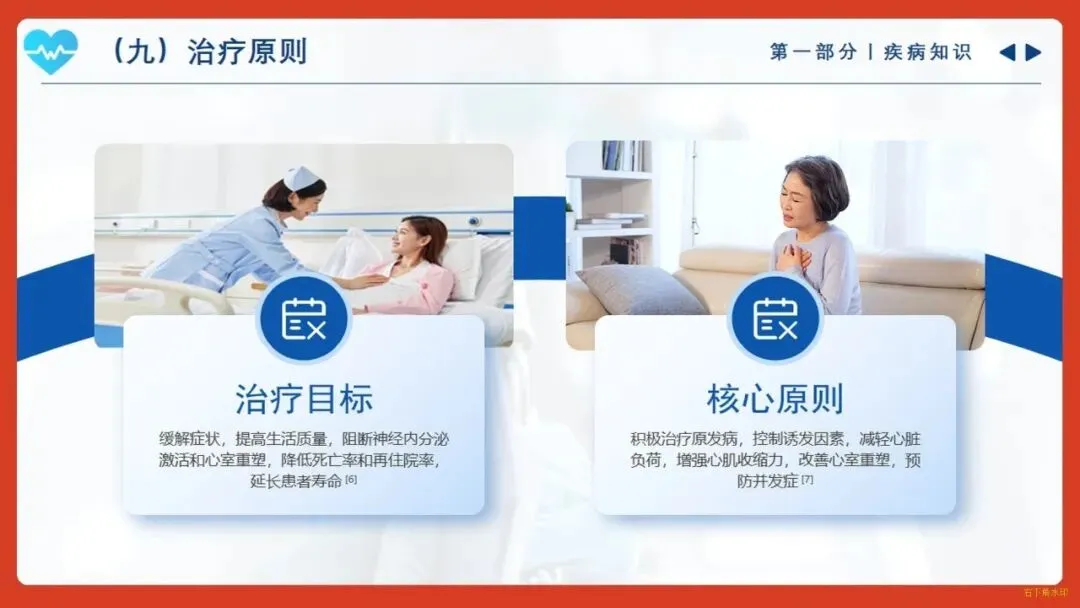 （九）治疗原则

第一部分 | 疾病知识

治疗目标

缓解症状，提高生活质量，阻断神经内分泌激活和心室重塑，降低死亡率和再住院率，延长患者寿命 [6]

核心原则

积极治疗原发病，控制诱发因素，减轻心脏负荷，增强心肌收缩力，改善心室重塑，预防并发症 [7]

右下角水印